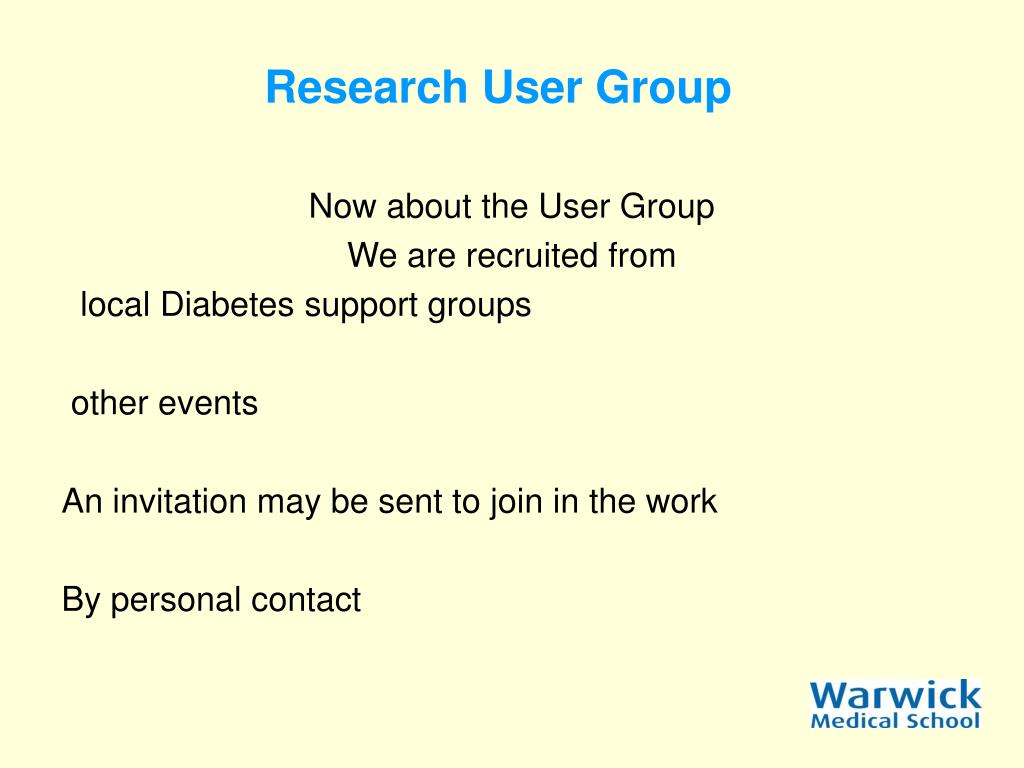 Research User Group

Now about the User Group
We are recruited from
local Diabetes support groups

other events

An invitation may be sent to join in the work

By personal contact

Warwick
Medical School